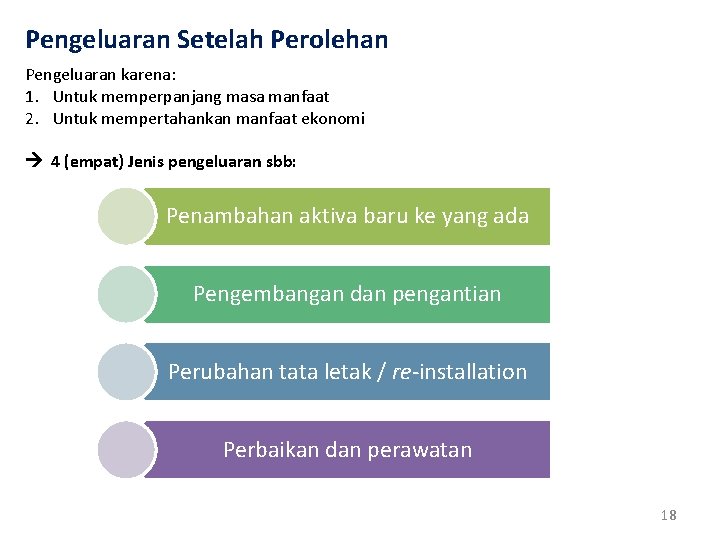 Pengeluaran Setelah Perolehan

Pengeluaran karena:
1. Untuk memperpanjang masa manfaat
2. Untuk mempertahankan manfaat ekonomi

→ 4 (empat) Jenis pengeluaran sbb:

Penambahan aktiva baru ke yang ada

Pengembangan dan pengantian

Perubahan tata letak / re-installation

Perbaikan dan perawatan

18